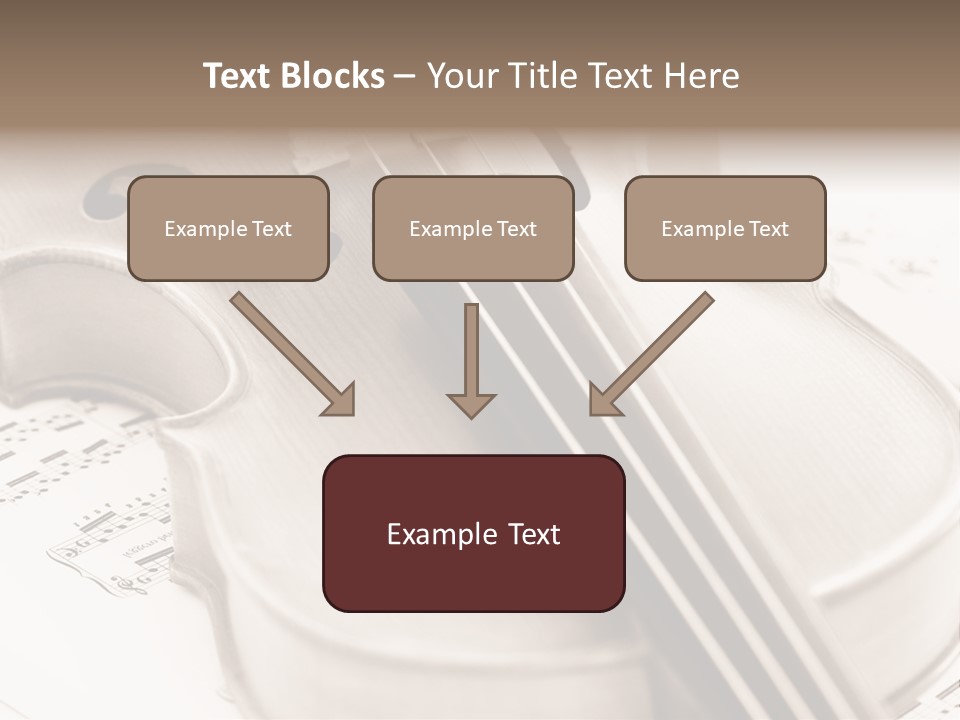 Text Blocks – Your Title Text Here

Example Text

Example Text

Example Text

Example Text